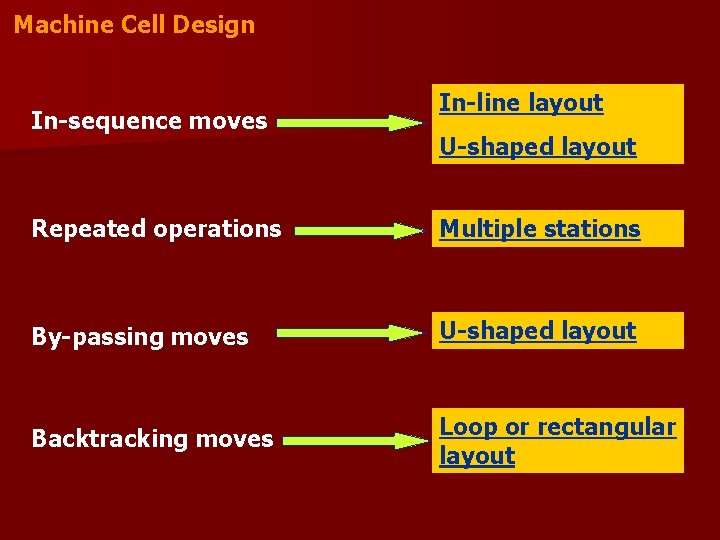 Machine Cell Design

In-sequence moves

In-line layout

U-shaped layout

Repeated operations

Multiple stations

By-passing moves

U-shaped layout

Backtracking moves

Loop or rectangular layout